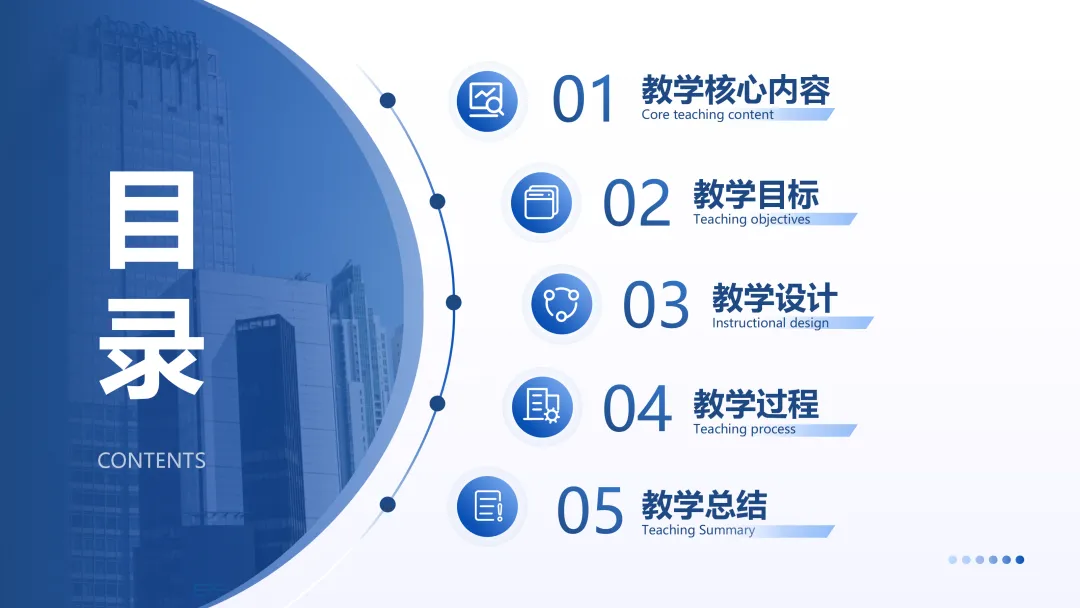 目录
CONTENTS

01 教学核心内容
Core teaching content

02 教学目标
Teaching objectives

03 教学设计
Instructional design

04 教学过程
Teaching process

05 教学总结
Teaching Summary